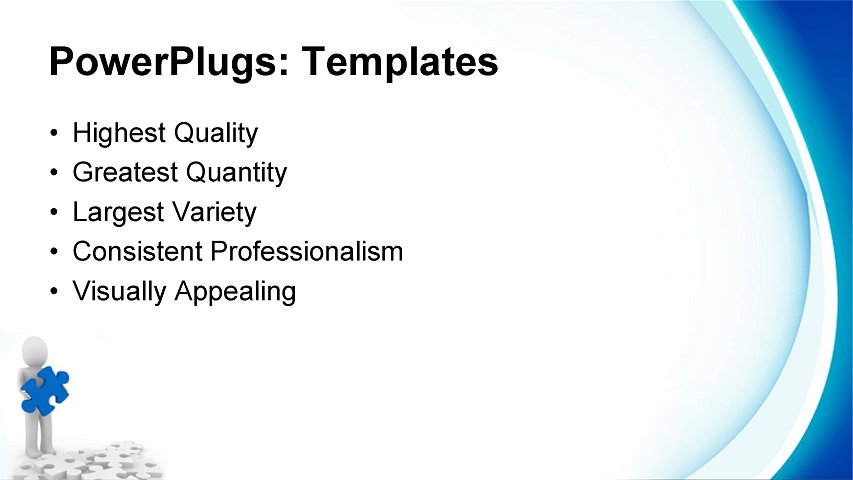 PowerPlugs: Templates

• Highest Quality
• Greatest Quantity
• Largest Variety
• Consistent Professionalism
• Visually Appealing